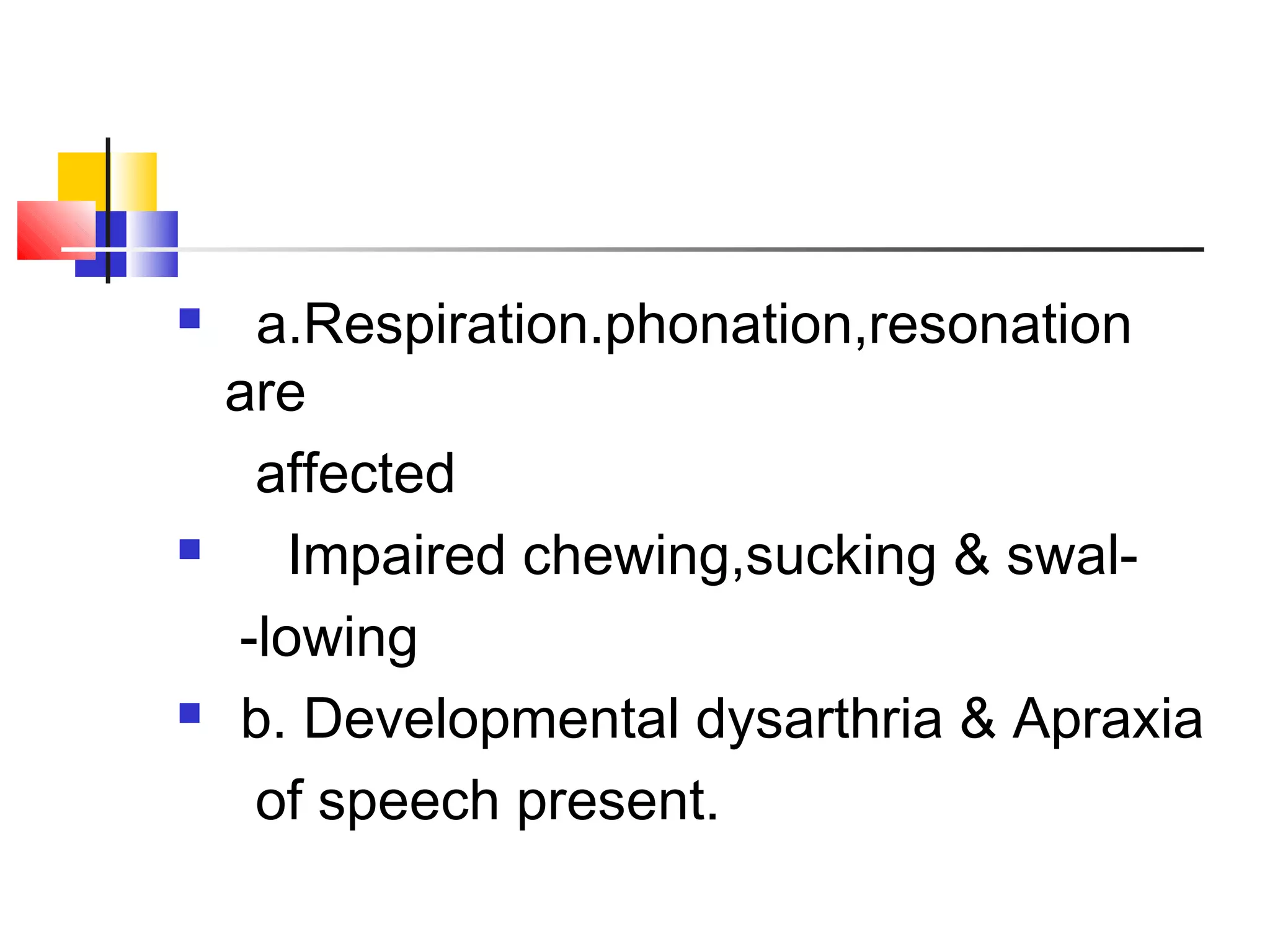 a.Respiration.phonation,resonation are affected

Impaired chewing,sucking & swal- -lowing

b. Developmental dysarthria & Apraxia of speech present.